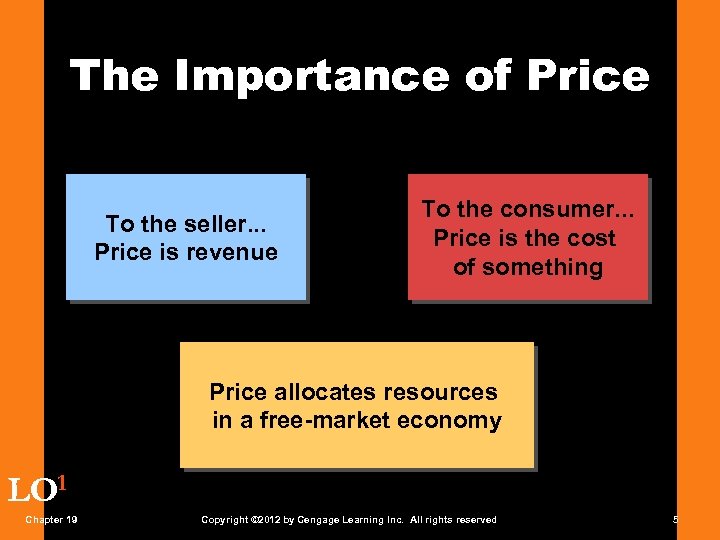 The Importance of Price

To the seller...
Price is revenue

To the consumer...
Price is the cost of something

Price allocates resources in a free-market economy

LO$^1$

Chapter 19

Copyright ©2012 by Cengage Learning Inc. All rights reserved

5